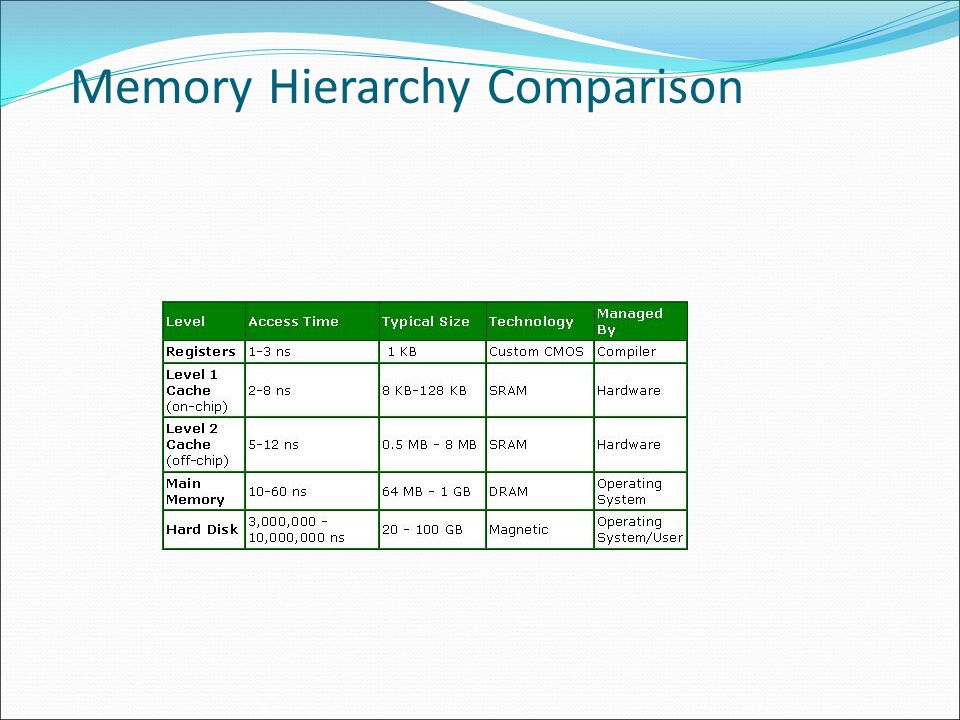 Memory Hierarchy Comparison

| Level | Access Time | Typical Size | Technology | Managed By |
|---|---|---|---|---|
| Registers | 1-3 ns | 1 KB | Custom CMOS | Compiler |
| Level 1 Cache (on-chip) | 2-8 ns | 8 KB-128 KB | SRAM | Hardware |
| Level 2 Cache (off-chip) | 5-12 ns | 0.5 MB - 8 MB | SRAM | Hardware |
| Main Memory | 10-60 ns | 64 MB - 1 GB | DRAM | Operating System |
| Hard Disk | 3,000,000 - 10,000,000 ns | 20 - 100 GB | Magnetic | Operating System/User |